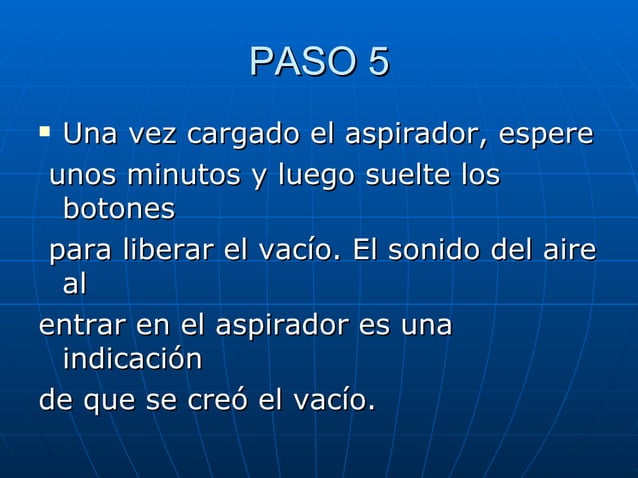 PASO 5

▪ Una vez cargado el aspirador, espere unos minutos y luego suelte los botones para liberar el vacío. El sonido del aire al entrar en el aspirador es una indicación de que se creó el vacío.